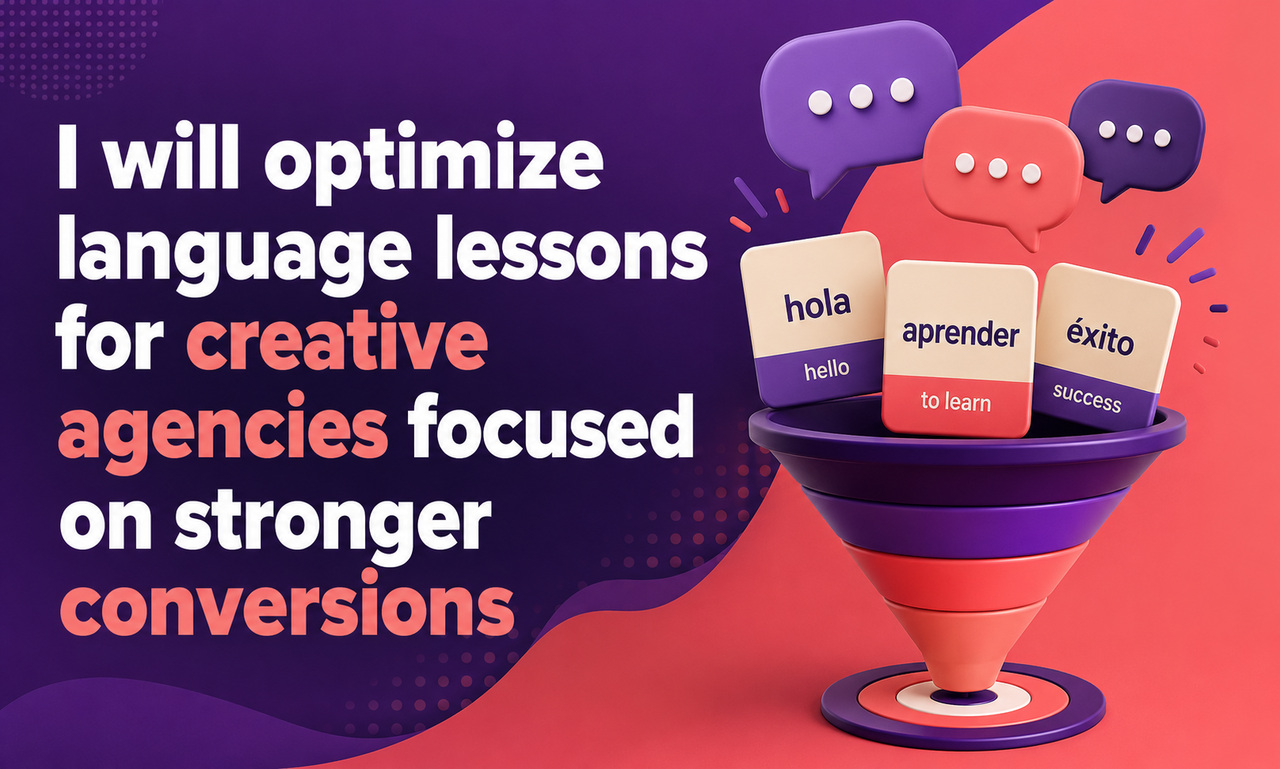 I will optimize language lessons for creative agencies focused on stronger conversions

hola
hello

aprender
to learn

éxito
success